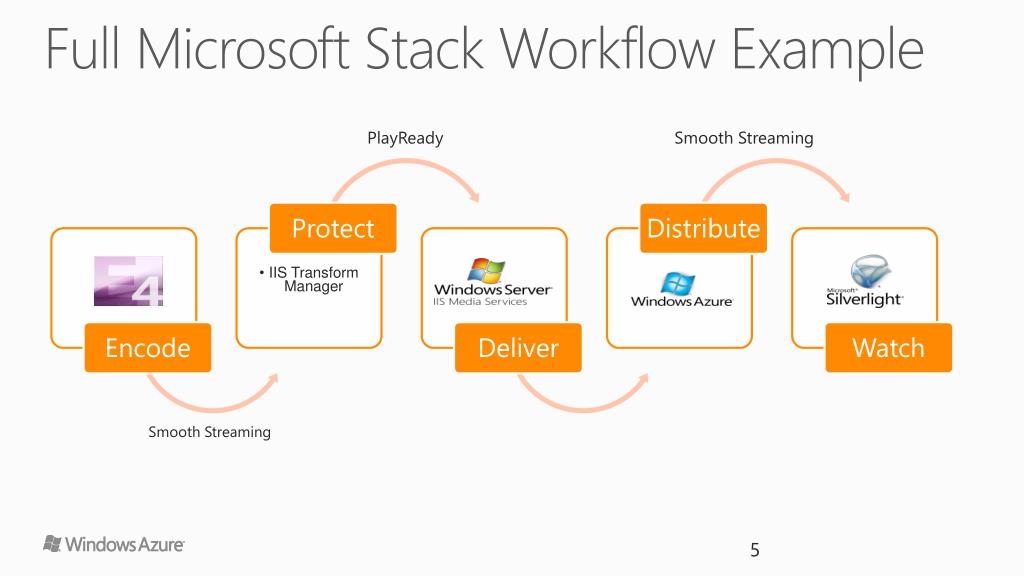 Full Microsoft Stack Workflow Example

PlayReady

Smooth Streaming

4

Encode

Protect

• IIS Transform Manager

Windows Server
IIS Media Services

Deliver

Distribute

Windows Azure

Microsoft
Silverlight

Watch

Smooth Streaming

Windows Azure

5